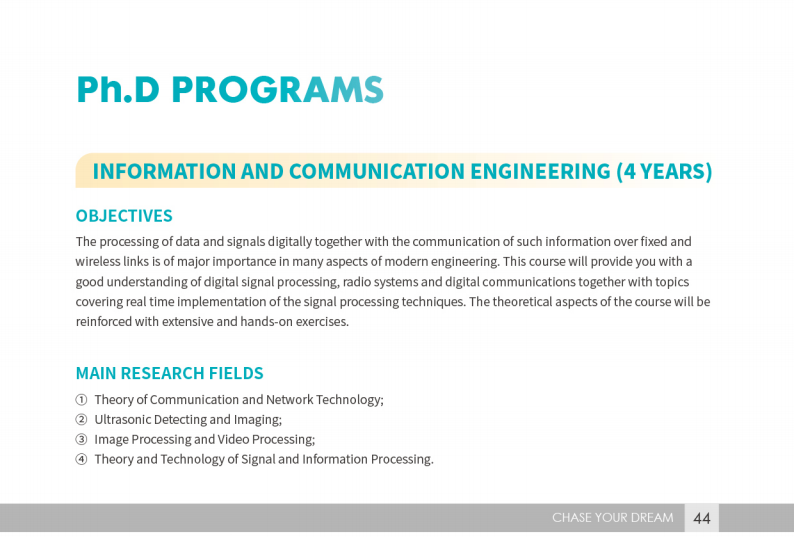 Ph.D PROGRAMS

INFORMATION AND COMMUNICATION ENGINEERING (4 YEARS)

OBJECTIVES

The processing of data and signals digitally together with the communication of such information over fixed and wireless links is of major importance in many aspects of modern engineering. This course will provide you with a good understanding of digital signal processing, radio systems and digital communications together with topics covering real time implementation of the signal processing techniques. The theoretical aspects of the course will be reinforced with extensive and hands-on exercises.

MAIN RESEARCH FIELDS

① Theory of Communication and Network Technology;
② Ultrasonic Detecting and Imaging;
③ Image Processing and Video Processing;
④ Theory and Technology of Signal and Information Processing.

CHASE YOUR DREAM 44